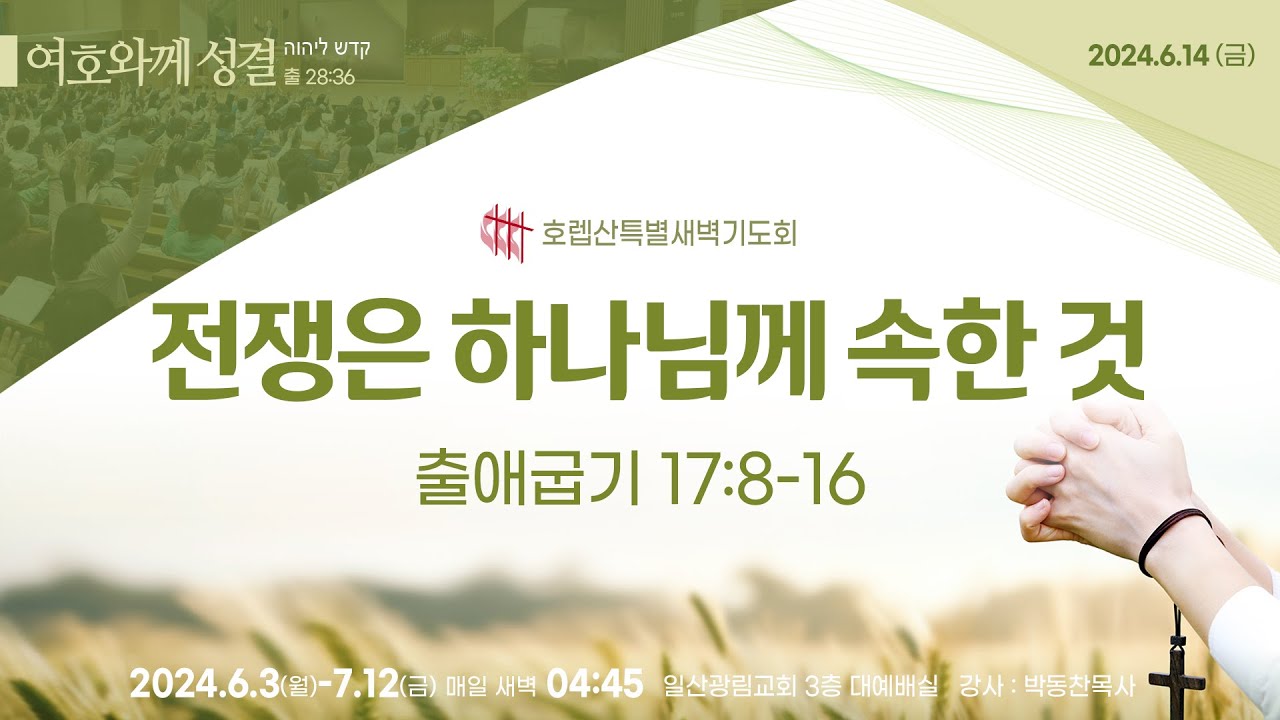 여호와께 성결 קדש ליהוה
출 28:36

2024.6.14 (금)

호렙산특별새벽기도회

전쟁은 하나님께 속한 것

출애굽기 17:8-16

2024.6.3(월)-7.12(금) 매일 새벽 04:45 일산광림교회 3층 대예배실 강사 : 박동찬목사